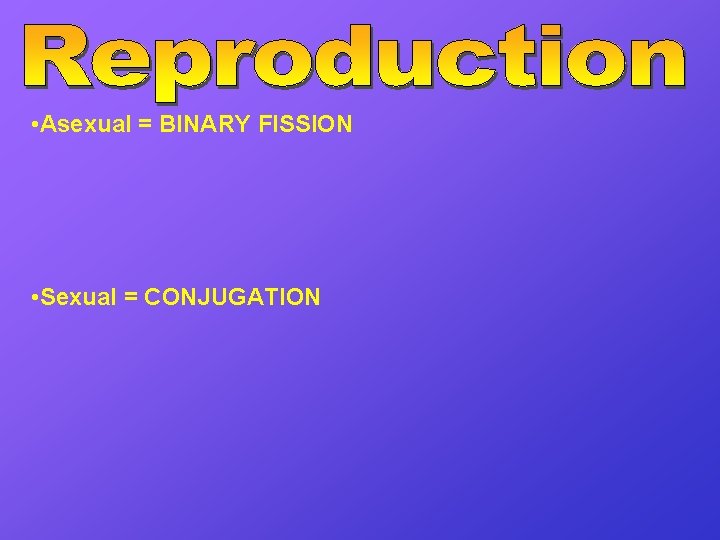 Reproduction

• Asexual = BINARY FISSION

• Sexual = CONJUGATION